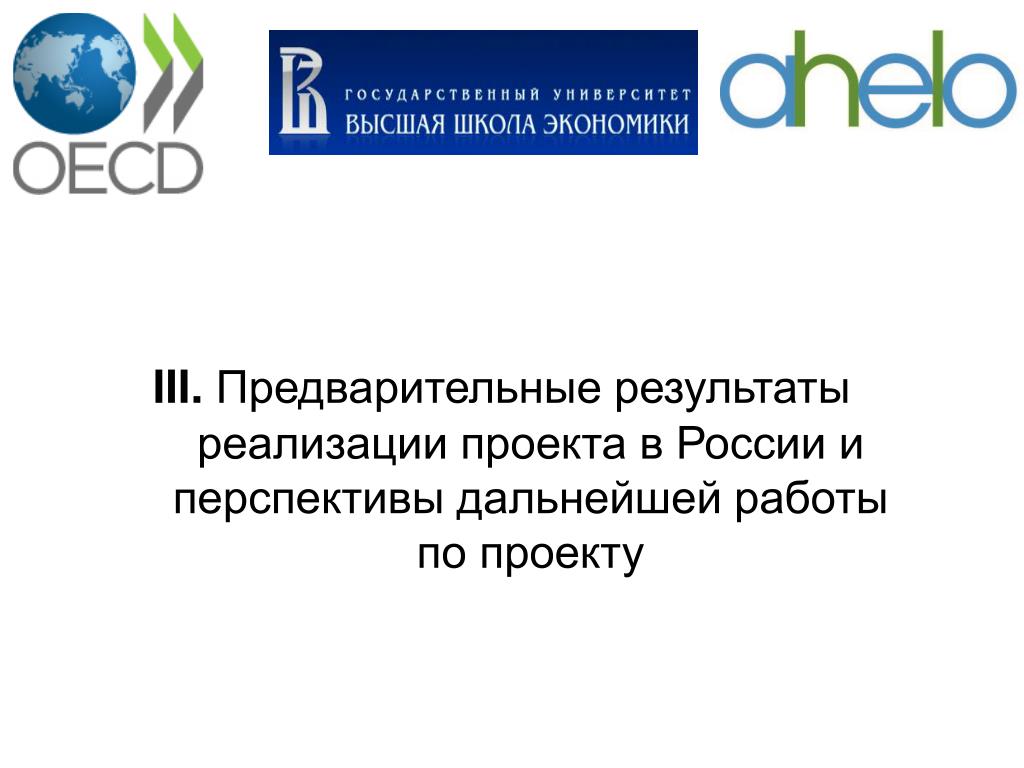 OECD

ГОСУДАРСТВЕННЫЙ УНИВЕРСИТЕТ
ВЫСШАЯ ШКОЛА ЭКОНОМИКИ

ahelo

III. Предварительные результаты реализации проекта в России и перспективы дальнейшей работы по проекту